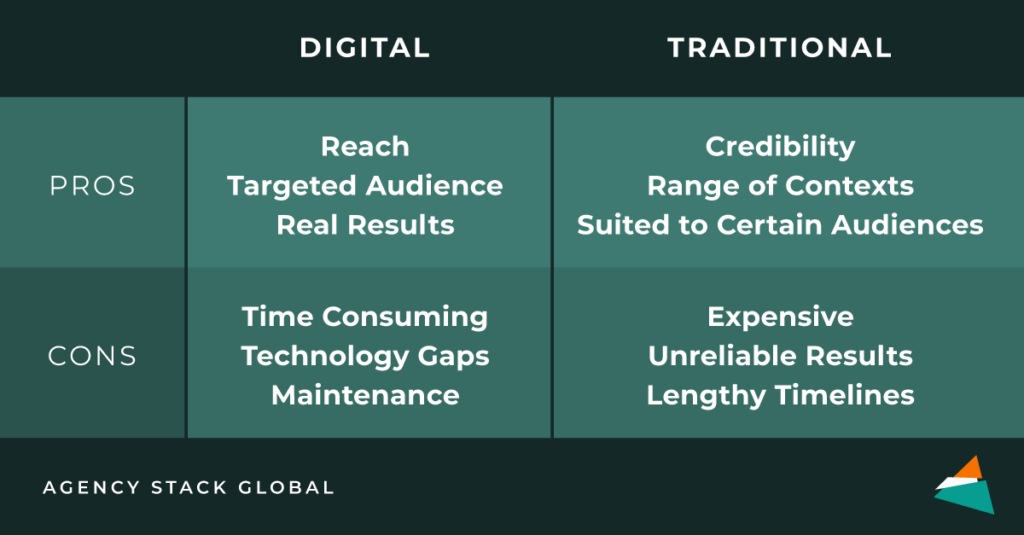 |  | DIGITAL | TRADITIONAL |
|---|---|---|
| PROS | Reach<br>Targeted Audience<br>Real Results | Credibility<br>Range of Contexts<br>Suited to Certain Audiences |
| CONS | Time Consuming<br>Technology Gaps<br>Maintenance | Expensive<br>Unreliable Results<br>Lengthy Timelines |

AGENCY STACK GLOBAL